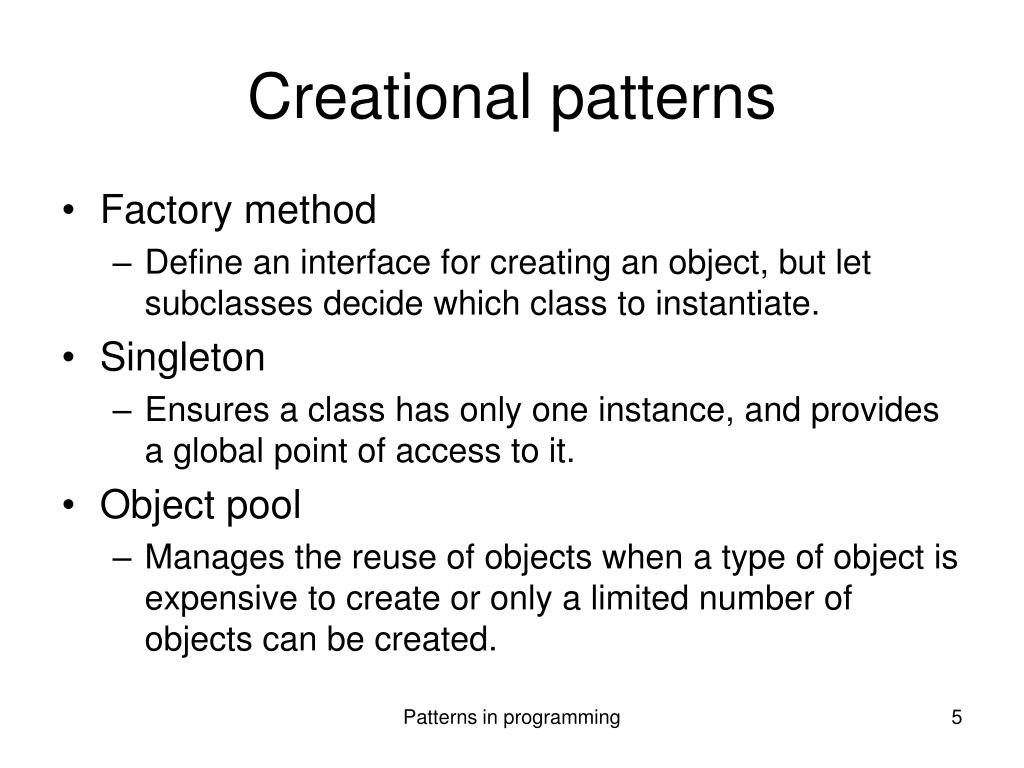 Creational patterns

• Factory method
– Define an interface for creating an object, but let subclasses decide which class to instantiate.

• Singleton
– Ensures a class has only one instance, and provides a global point of access to it.

• Object pool
– Manages the reuse of objects when a type of object is expensive to create or only a limited number of objects can be created.

Patterns in programming

5